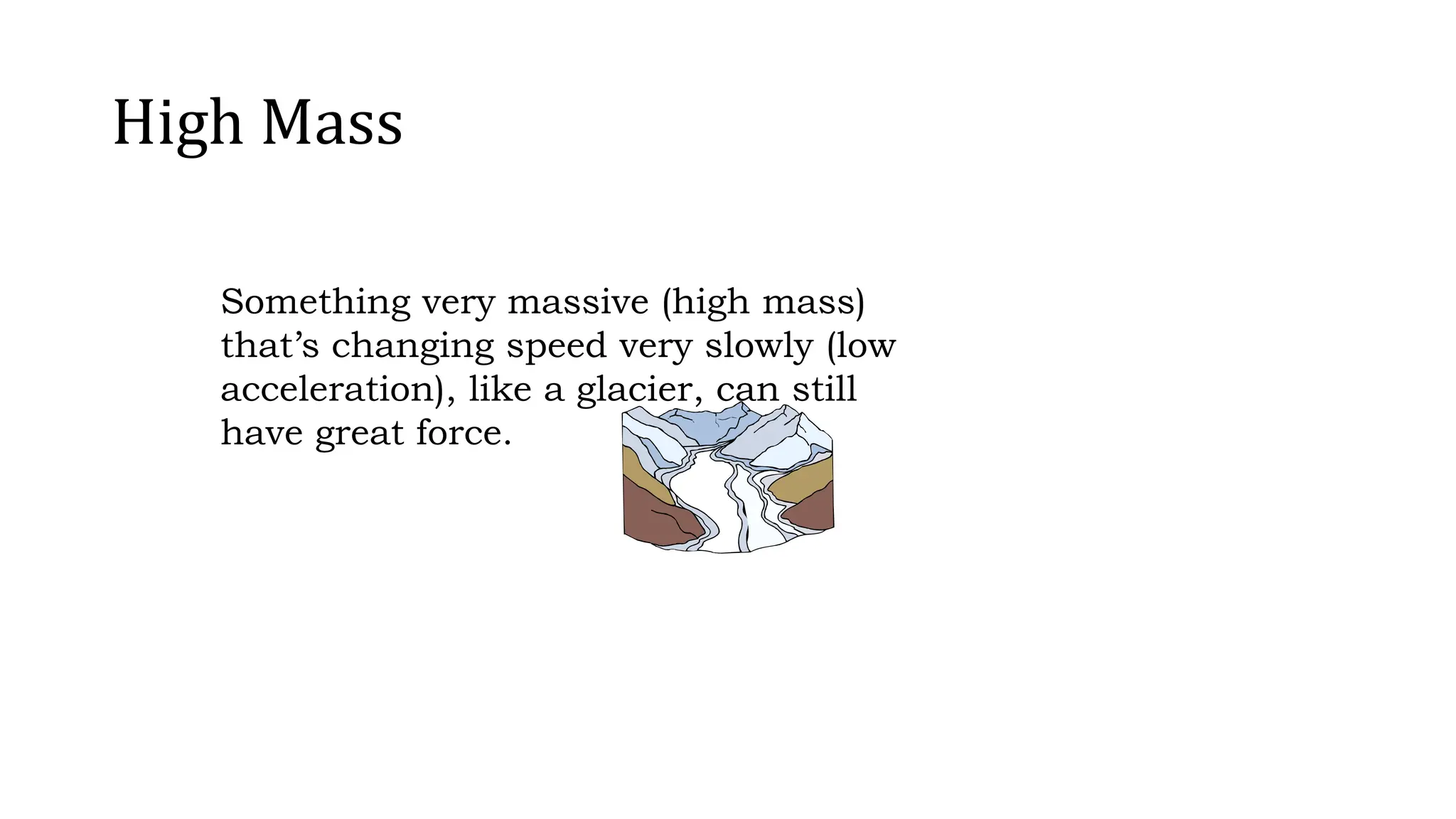 High Mass

Something very massive (high mass) that’s changing speed very slowly (low acceleration), like a glacier, can still have great force.